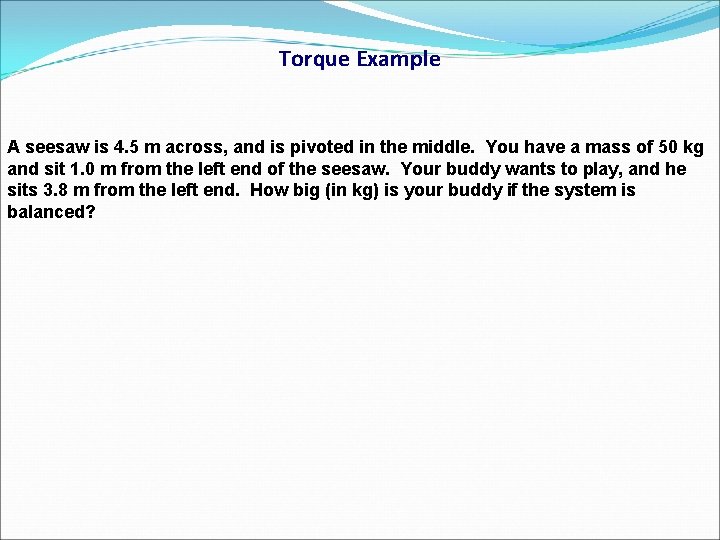 Torque Example

A seesaw is 4.5 m across, and is pivoted in the middle. You have a mass of 50 kg and sit 1.0 m from the left end of the seesaw. Your buddy wants to play, and he sits 3.8 m from the left end. How big (in kg) is your buddy if the system is balanced?